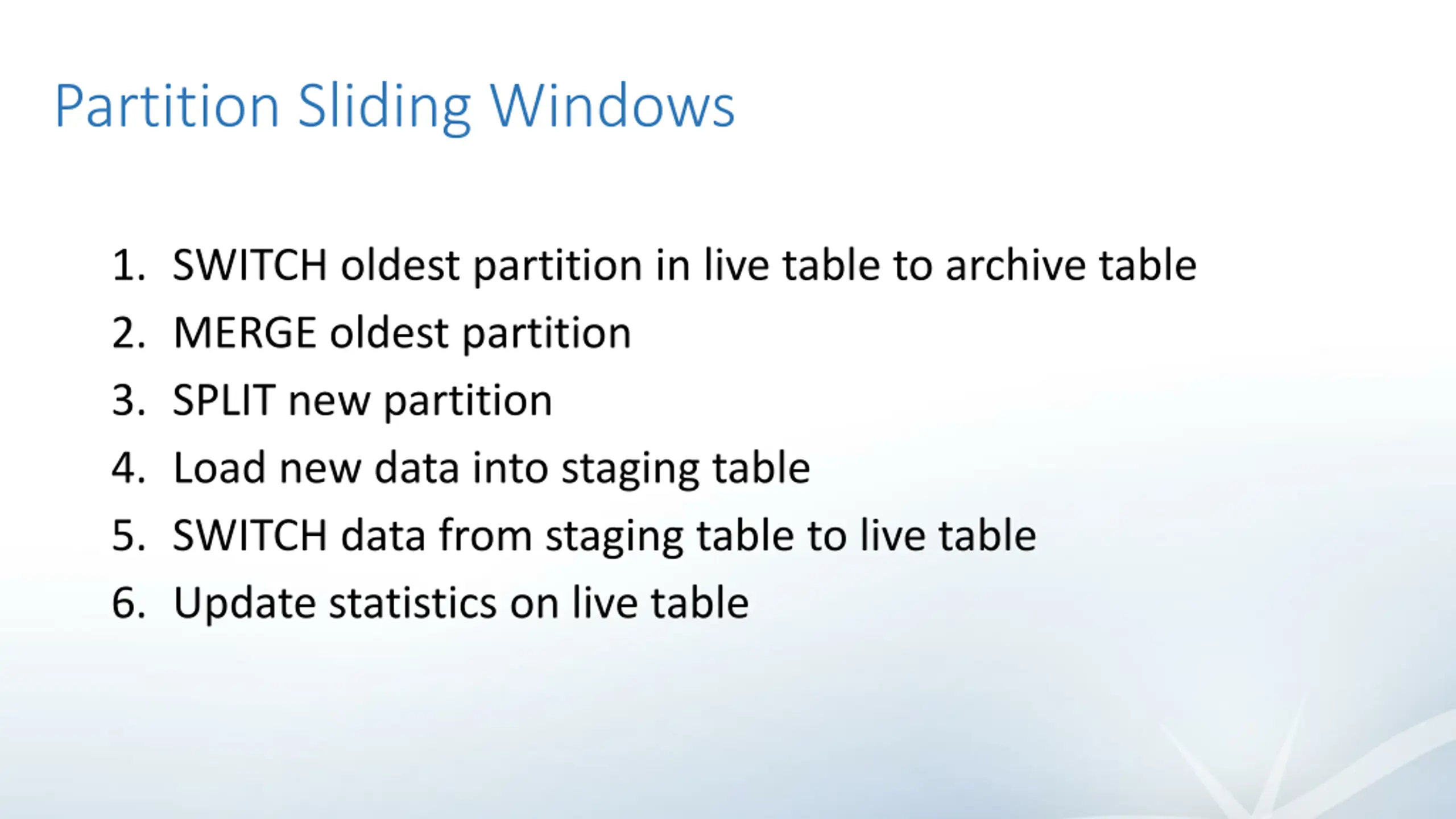 Partition Sliding Windows

1. SWITCH oldest partition in live table to archive table
2. MERGE oldest partition
3. SPLIT new partition
4. Load new data into staging table
5. SWITCH data from staging table to live table
6. Update statistics on live table